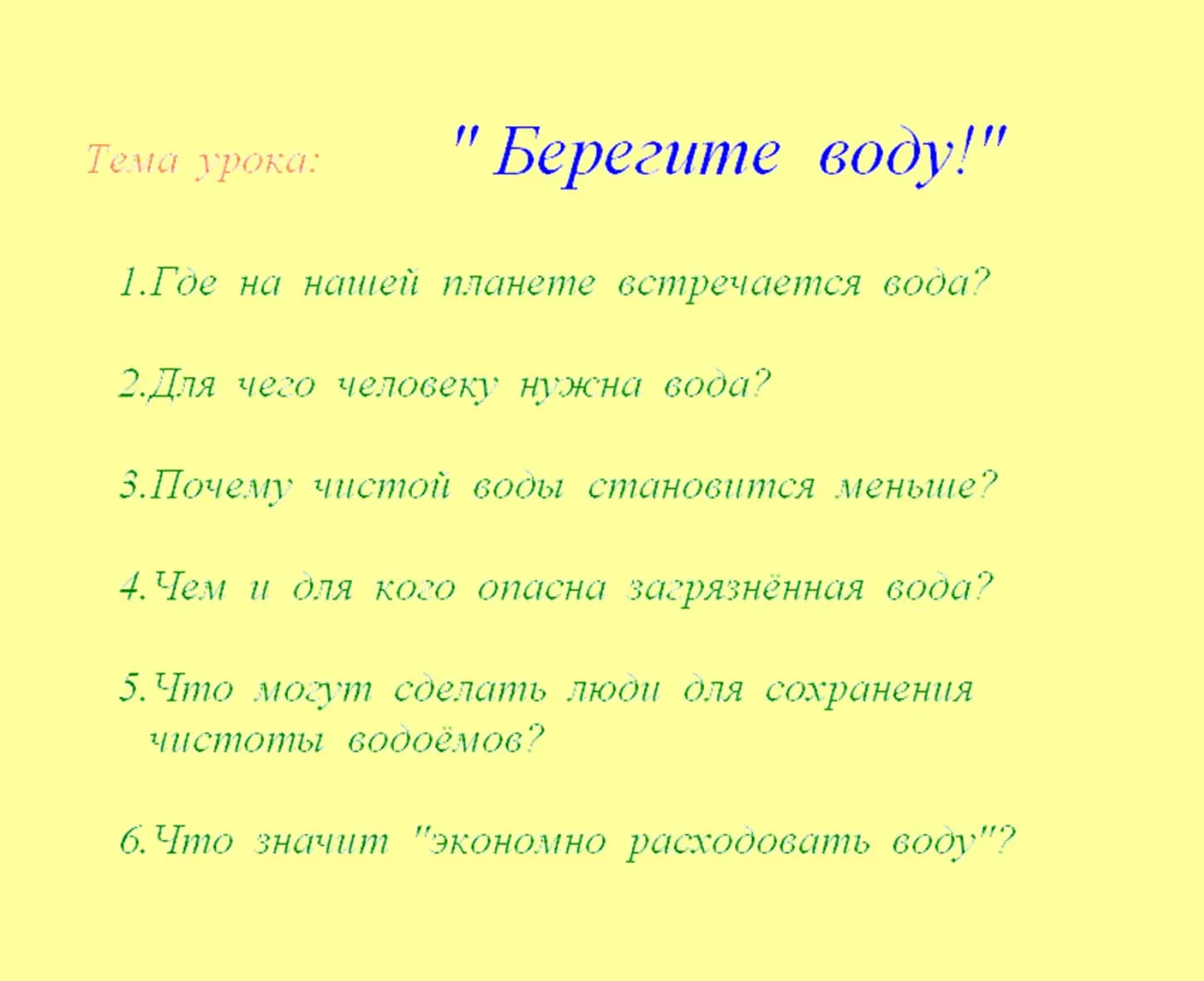 Тема урока: " Берегите воду!"

1.Где на нашей планете встречается вода?

2.Для чего человеку нужна вода?

3.Почему чистой воды становится меньше?

4.Чем и для кого опасна загрязнённая вода?

5.Что могут сделать люди для сохранения чистоты водоёмов?

6.Что значит "экономно расходовать воду"?